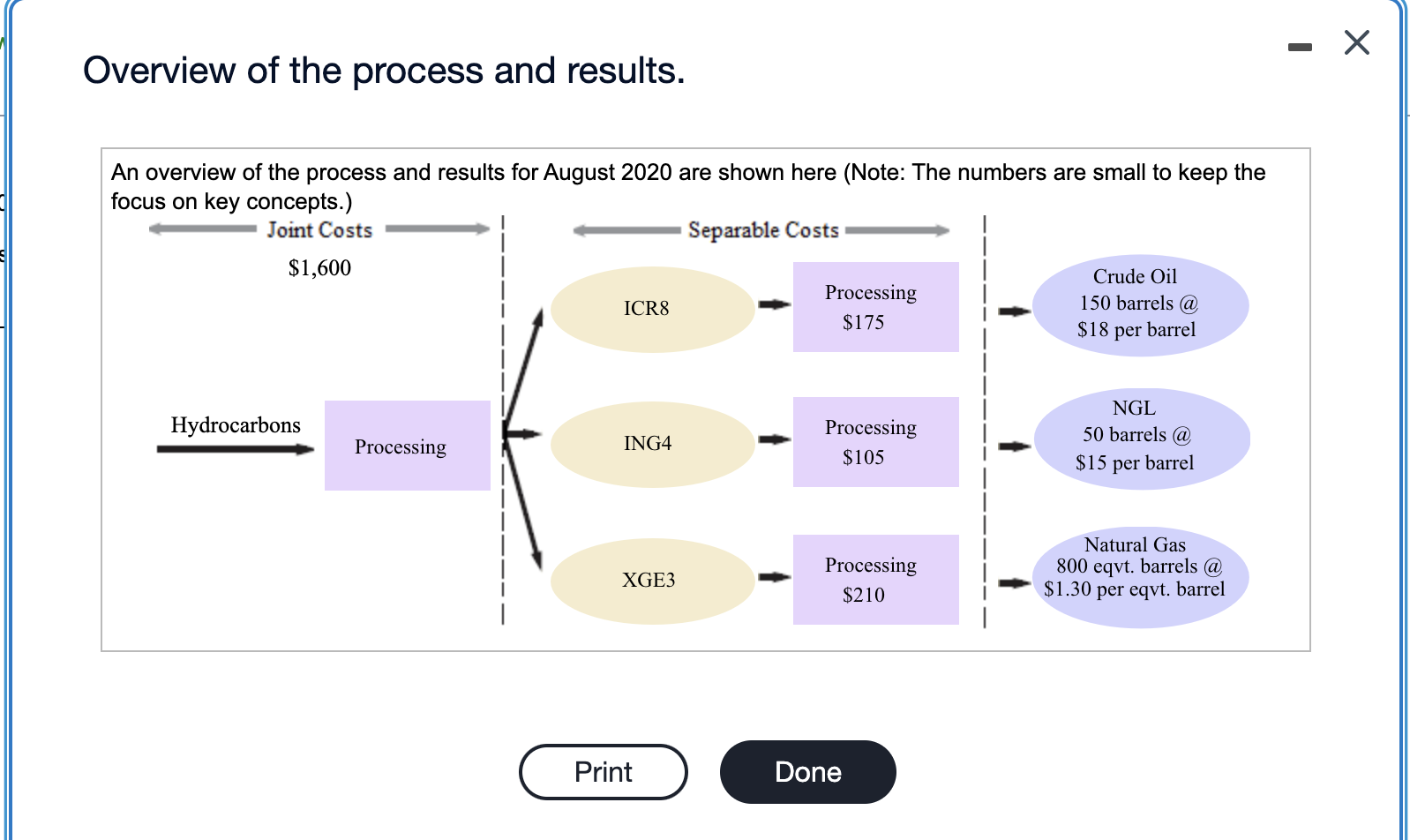 Overview of the process and results.

An overview of the process and results for August 2020 are shown here (Note: The numbers are small to keep the focus on key concepts.)

Joint Costs

$1,600

Separable Costs

Hydrocarbons

Processing

ICR8

Processing
$175

Crude Oil
150 barrels @
$18 per barrel

ING4

Processing
$105

NGL
50 barrels @
$15 per barrel

XGE3

Processing
$210

Natural Gas
800 eqvt. barrels @
$1.30 per eqvt. barrel

Print

Done